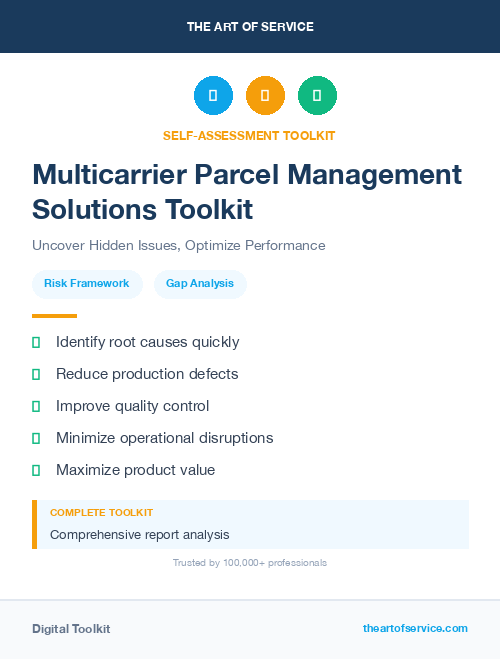 THE ART OF SERVICE

SELF-ASSESSMENT TOOLKIT

Multicarrier Parcel Management Solutions Toolkit

Uncover Hidden Issues, Optimize Performance

Risk Framework

Gap Analysis

Identify root causes quickly

Reduce production defects

Improve quality control

Minimize operational disruptions

Maximize product value

COMPLETE TOOLKIT

Comprehensive report analysis

Trusted by 100,000+ professionals

Digital Toolkit

theartofservice.com